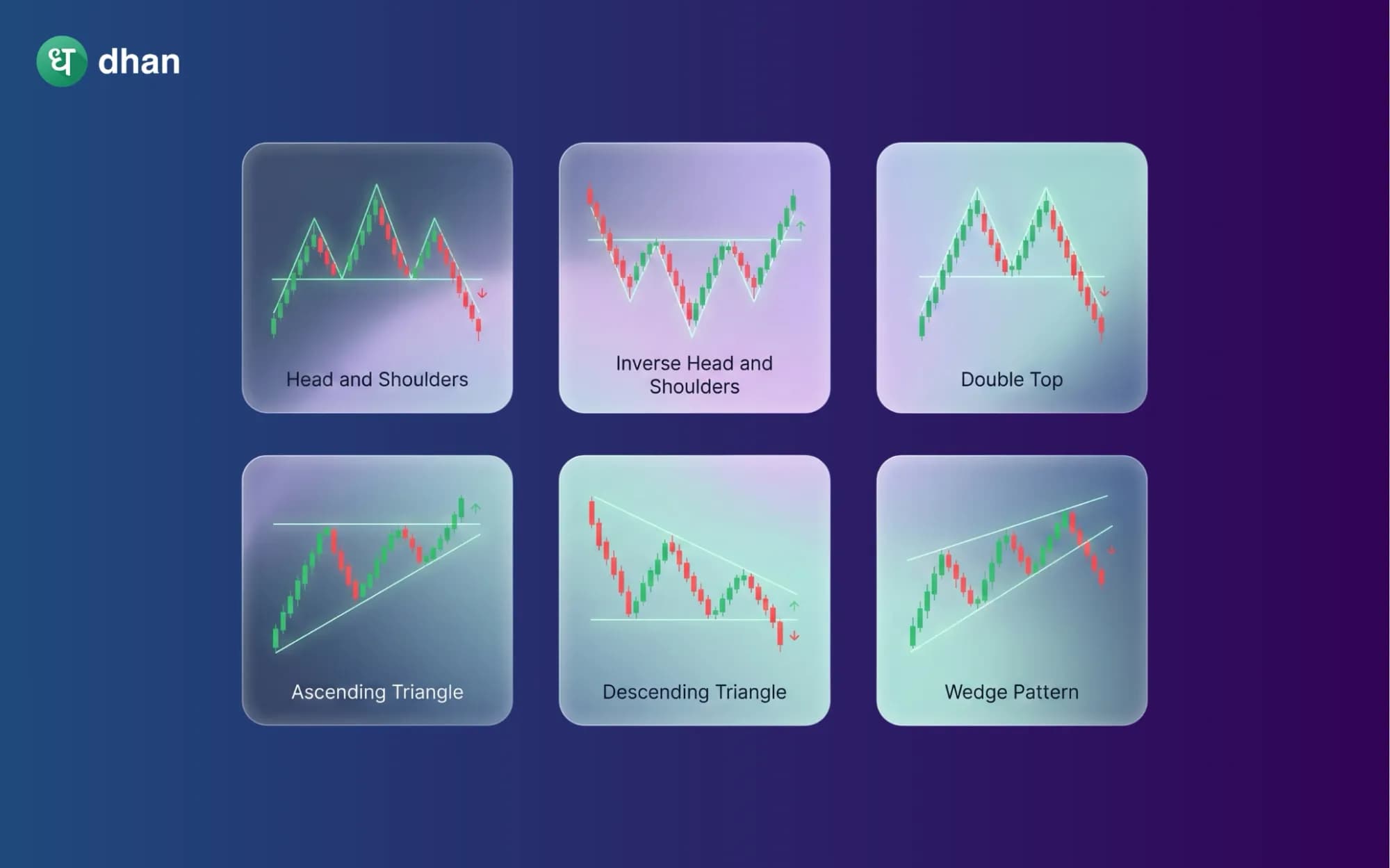 ध dhan

Head and Shoulders

Inverse Head and Shoulders

Double Top

Ascending Triangle

Descending Triangle

Wedge Pattern